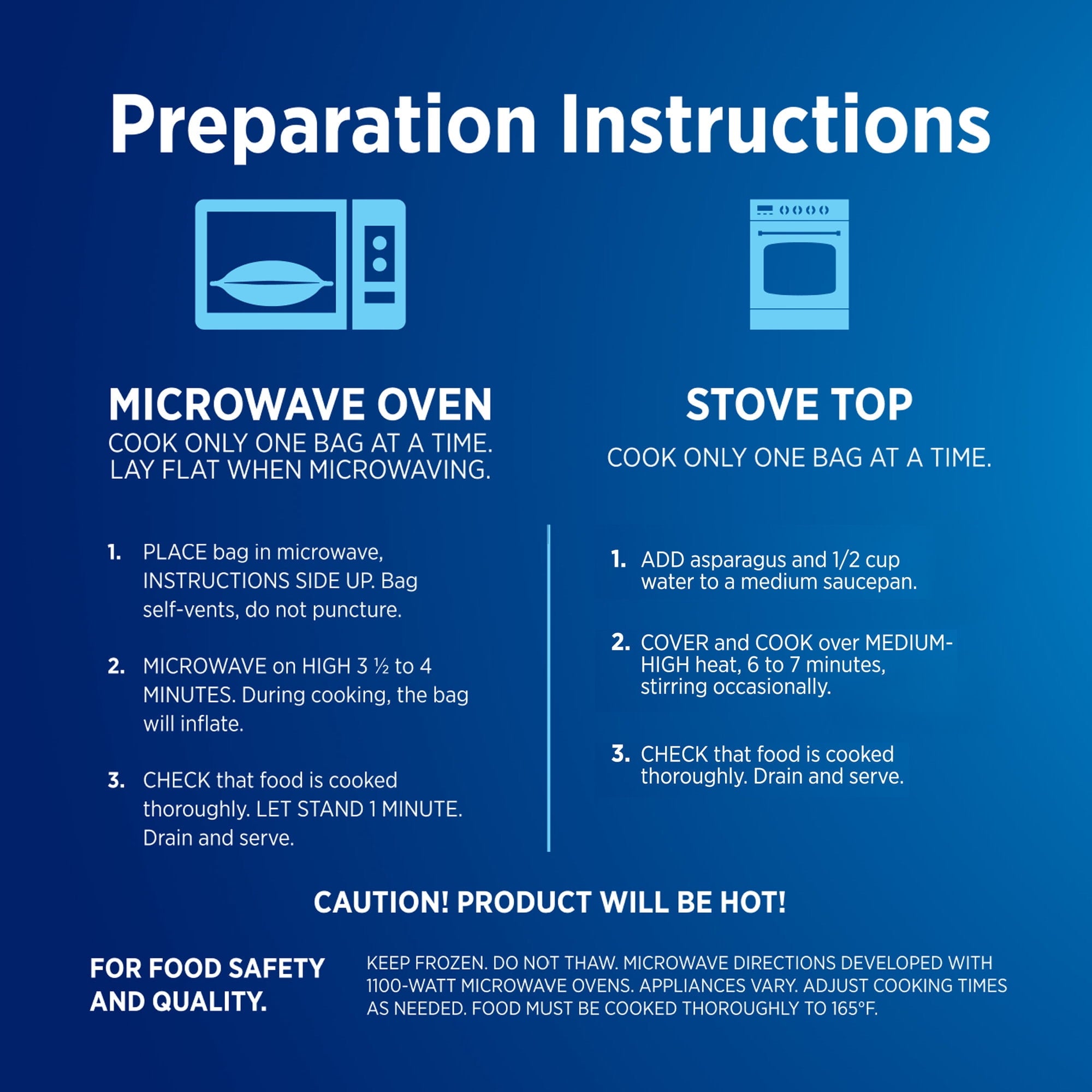 Preparation Instructions

MICROWAVE OVEN

COOK ONLY ONE BAG AT A TIME. LAY FLAT WHEN MICROWAVING.

1. PLACE bag in microwave, INSTRUCTIONS SIDE UP. Bag self-vents, do not puncture.

2. MICROWAVE on HIGH 3 ½ to 4 MINUTES. During cooking, the bag will inflate.

3. CHECK that food is cooked thoroughly. LET STAND 1 MINUTE. Drain and serve.

STOVE TOP

COOK ONLY ONE BAG AT A TIME.

1. ADD asparagus and 1/2 cup water to a medium saucepan.

2. COVER and COOK over MEDIUM-HIGH heat, 6 to 7 minutes, stirring occasionally.

3. CHECK that food is cooked thoroughly. Drain and serve.

CAUTION! PRODUCT WILL BE HOT!

FOR FOOD SAFETY AND QUALITY.

KEEP FROZEN. DO NOT THAW. MICROWAVE DIRECTIONS DEVELOPED WITH 1100-WATT MICROWAVE OVENS. APPLIANCES VARY. ADJUST COOKING TIMES AS NEEDED. FOOD MUST BE COOKED THOROUGHLY TO 165°F.